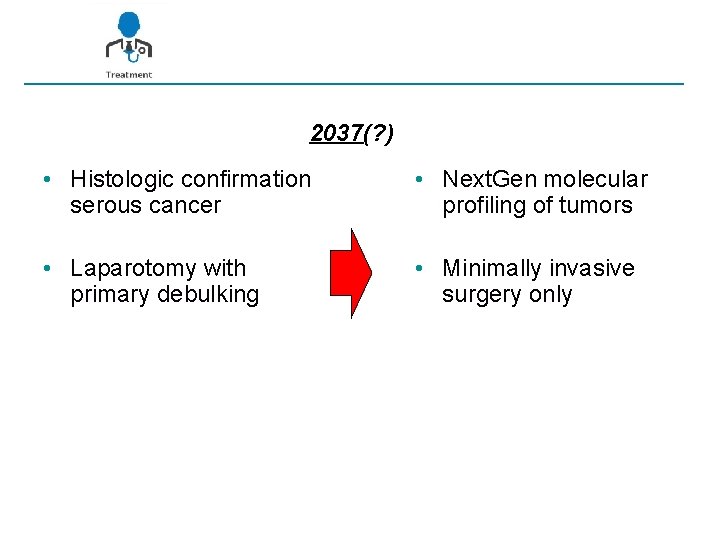 Treatment

2037(?)

• Histologic confirmation serous cancer

• Laparotomy with primary debulking

• NextGen molecular profiling of tumors

• Minimally invasive surgery only